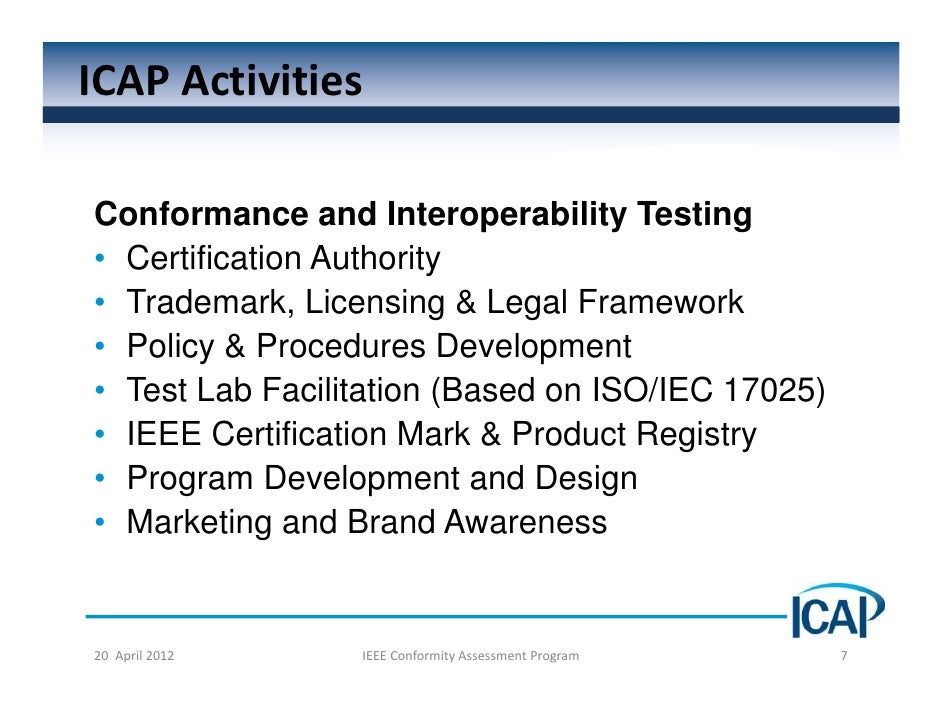 ICAP Activities

Conformance and Interoperability Testing
• Certification Authority
• Trademark, Licensing & Legal Framework
• Policy & Procedures Development
• Test Lab Facilitation (Based on ISO/IEC 17025)
• IEEE Certification Mark & Product Registry
• Program Development and Design
• Marketing and Brand Awareness

ICAP

20 April 2012 IEEE Conformity Assessment Program 7